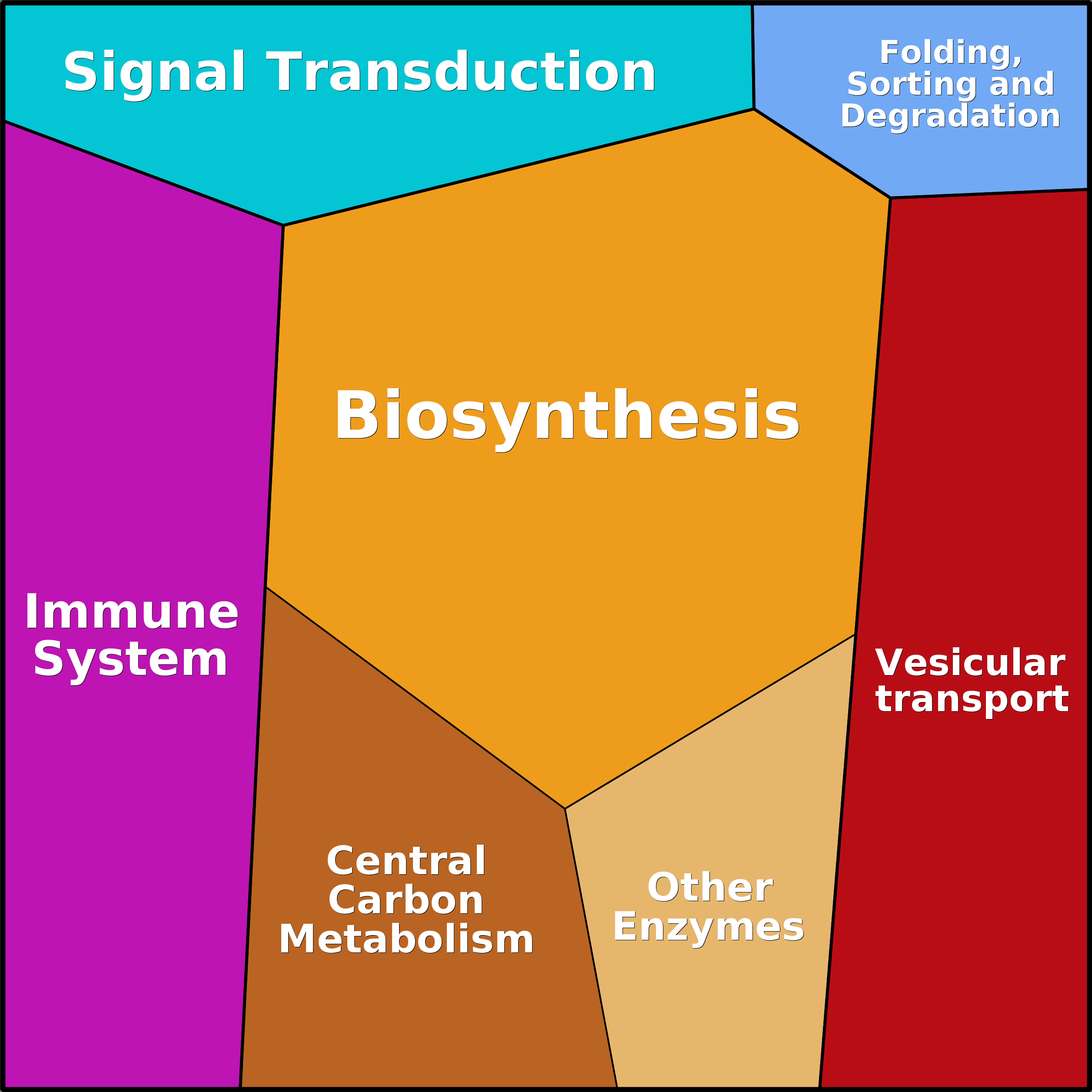 Signal Transduction

Folding, Sorting and Degradation

Biosynthesis

Immune System

Vesicular transport

Central Carbon Metabolism

Other Enzymes